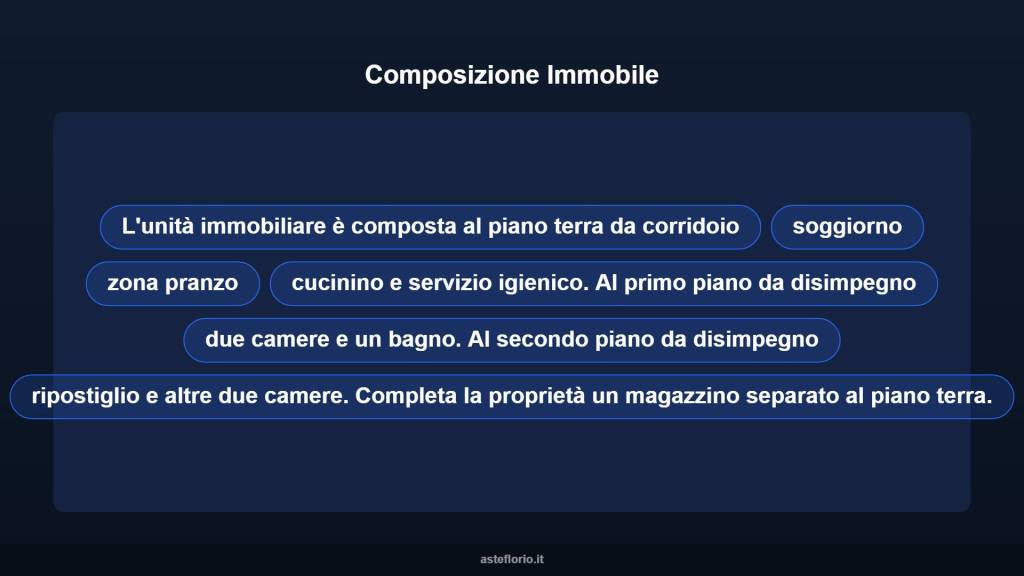 Composizione Immobile

L'unità immobiliare è composta al piano terra da corridoio

soggiorno

zona pranzo

cucinino e servizio igienico. Al primo piano da disimpegno

due camere e un bagno. Al secondo piano da disimpegno

ripostiglio e altre due camere. Completa la proprietà un magazzino separato al piano terra.

asteflorio.it